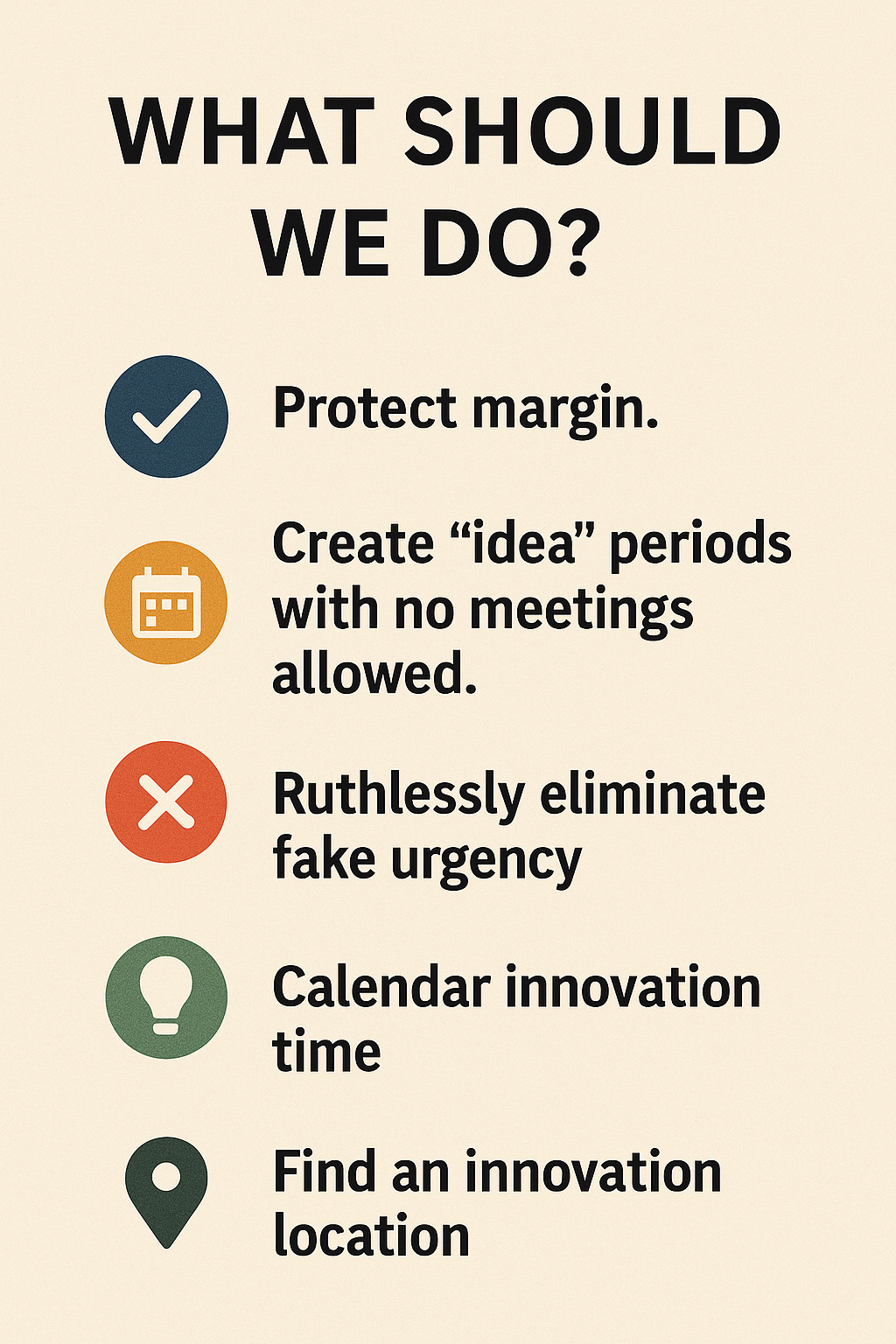 WHAT SHOULD WE DO?

Protect margin.

Create “idea” periods with no meetings allowed.

Ruthlessly eliminate fake urgency

Calendar innovation time

Find an innovation location